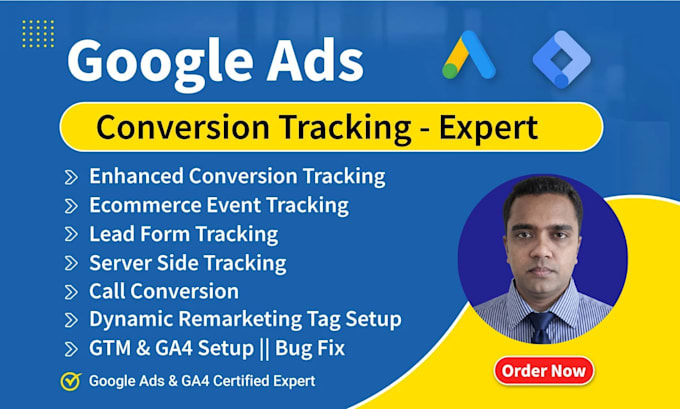 Google Ads

Conversion Tracking - Expert

Enhanced Conversion Tracking
Ecommerce Event Tracking
Lead Form Tracking
Server Side Tracking
Call Conversion
Dynamic Remarketing Tag Setup
GTM & GA4 Setup || Bug Fix

Google Ads & GA4 Certified Expert

Order Now